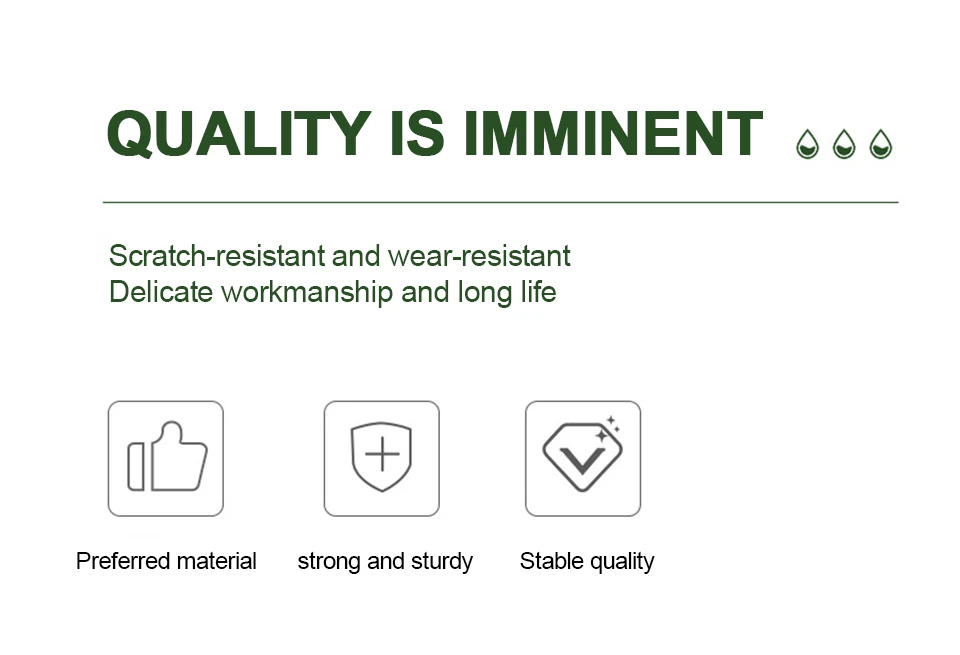 QUALITY IS IMMINENT

Scratch-resistant and wear-resistant
Delicate workmanship and long life

Preferred material

strong and sturdy

Stable quality